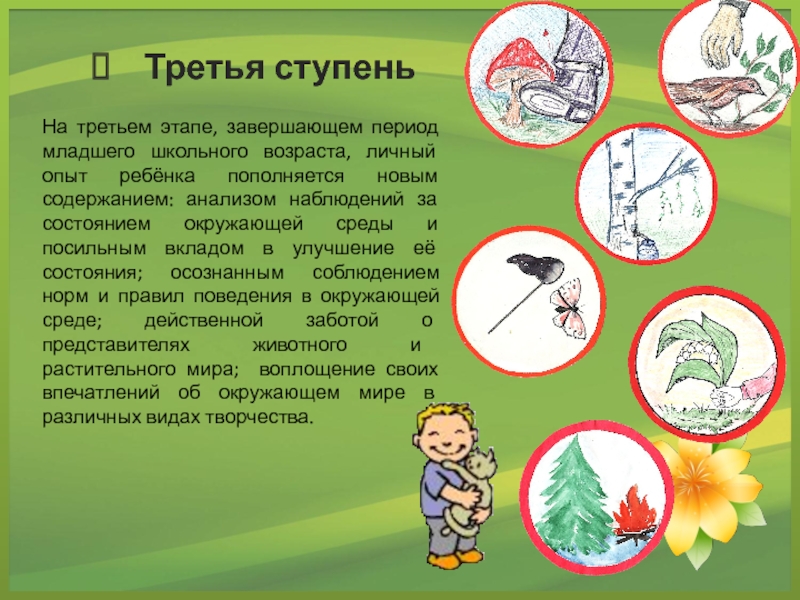 Третья ступень

На третьем этапе, завершающем период младшего школьного возраста, личный опыт ребёнка пополняется новым содержанием: анализом наблюдений за состоянием окружающей среды и посильным вкладом в улучшение её состояния; осознанным соблюдением норм и правил поведения в окружающей среде; действенной заботой о представителях животного и растительного мира; воплощение своих впечатлений об окружающем мире в различных видах творчества.